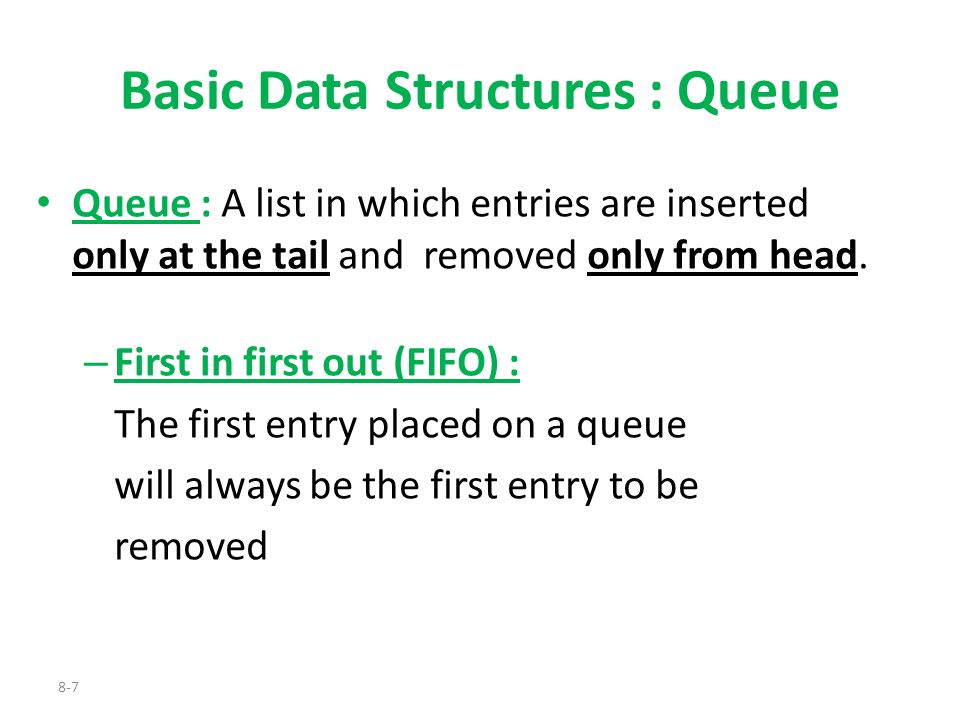 Basic Data Structures : Queue

• Queue : A list in which entries are inserted only at the tail and removed only from head.

– First in first out (FIFO) :
The first entry placed on a queue will always be the first entry to be removed

8-7